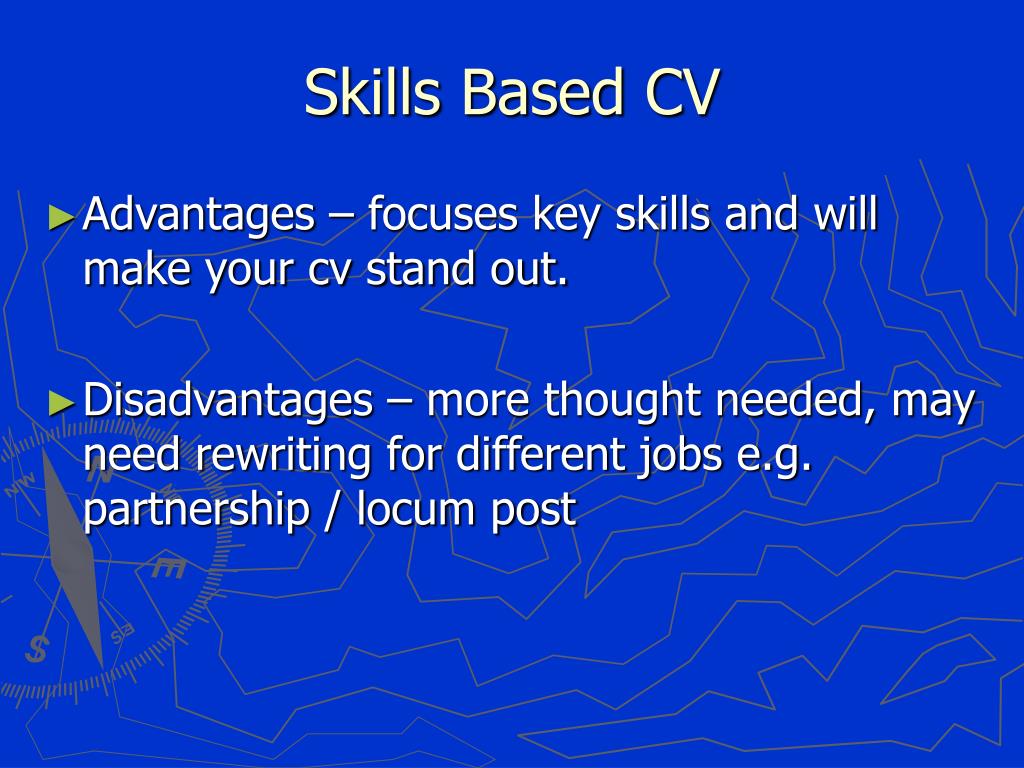 Skills Based CV

►Advantages – focuses key skills and will make your cv stand out.

►Disadvantages – more thought needed, may need rewriting for different jobs e.g. partnership / locum post